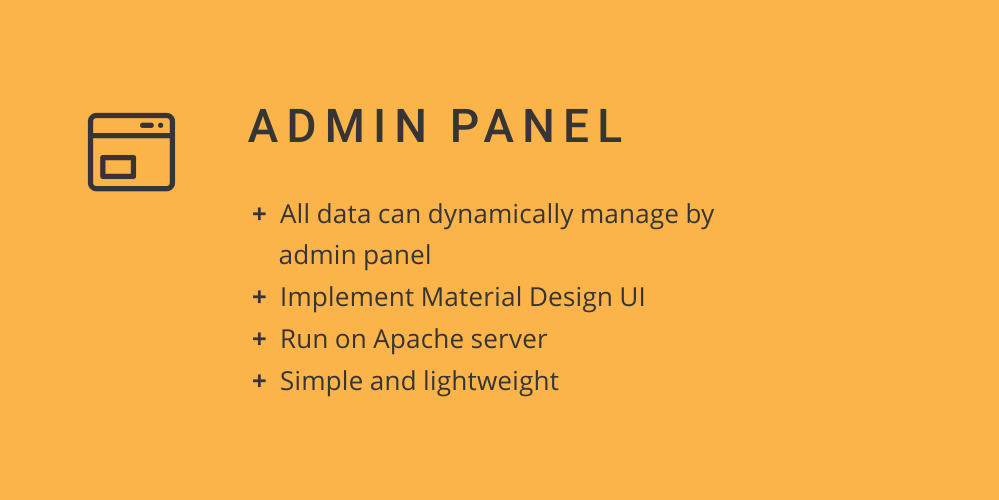 ADMIN PANEL

+ All data can dynamically manage by admin panel
+ Implement Material Design UI
+ Run on Apache server
+ Simple and lightweight